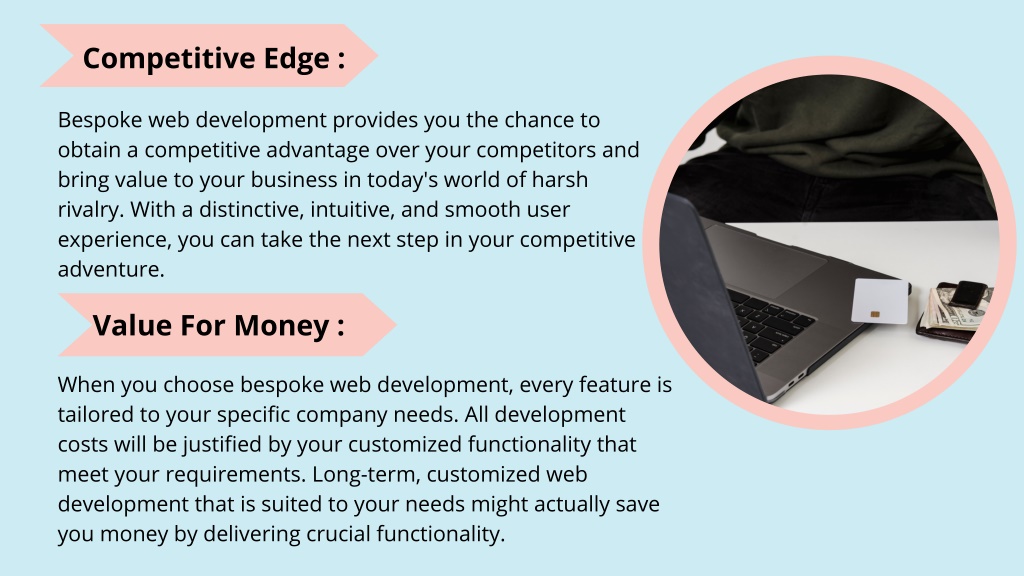 Competitive Edge :

Bespoke web development provides you the chance to obtain a competitive advantage over your competitors and bring value to your business in today's world of harsh rivalry. With a distinctive, intuitive, and smooth user experience, you can take the next step in your competitive adventure.

Value For Money :

When you choose bespoke web development, every feature is tailored to your specific company needs. All development costs will be justified by your customized functionality that meet your requirements. Long-term, customized web development that is suited to your needs might actually save you money by delivering crucial functionality.